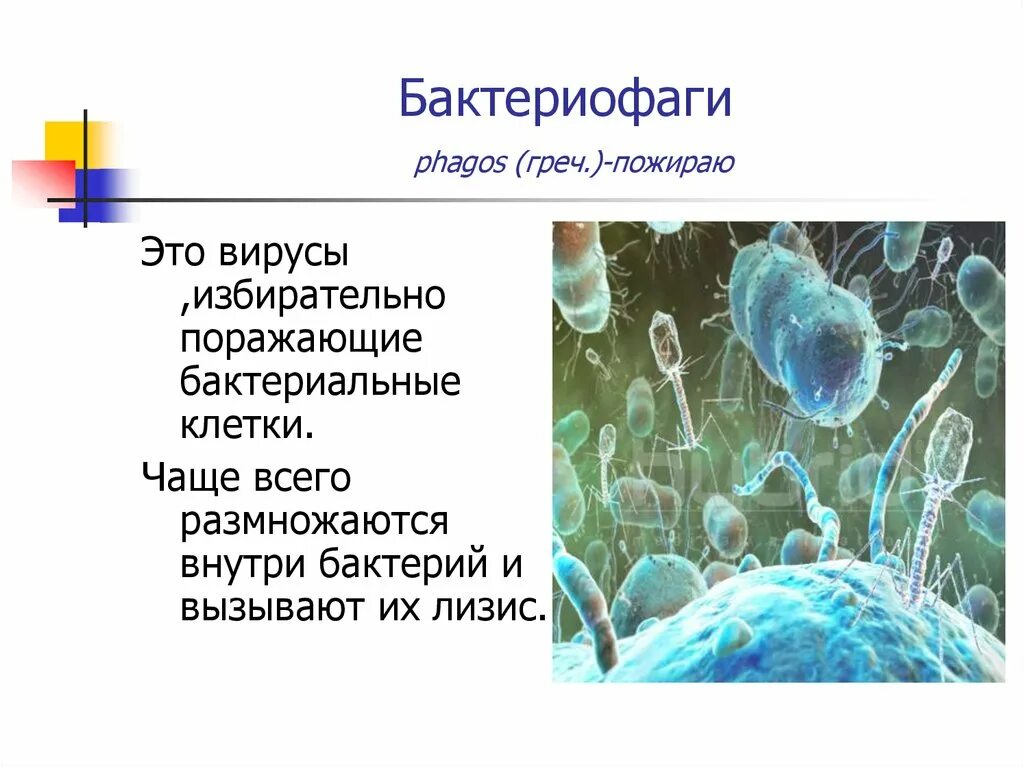 Бактериофаги

phagos (греч.)-пожираю

Это вирусы ,избирательно поражающие бактериальные клетки.

Чаще всего размножаются внутри бактерий и вызывают их лизис.